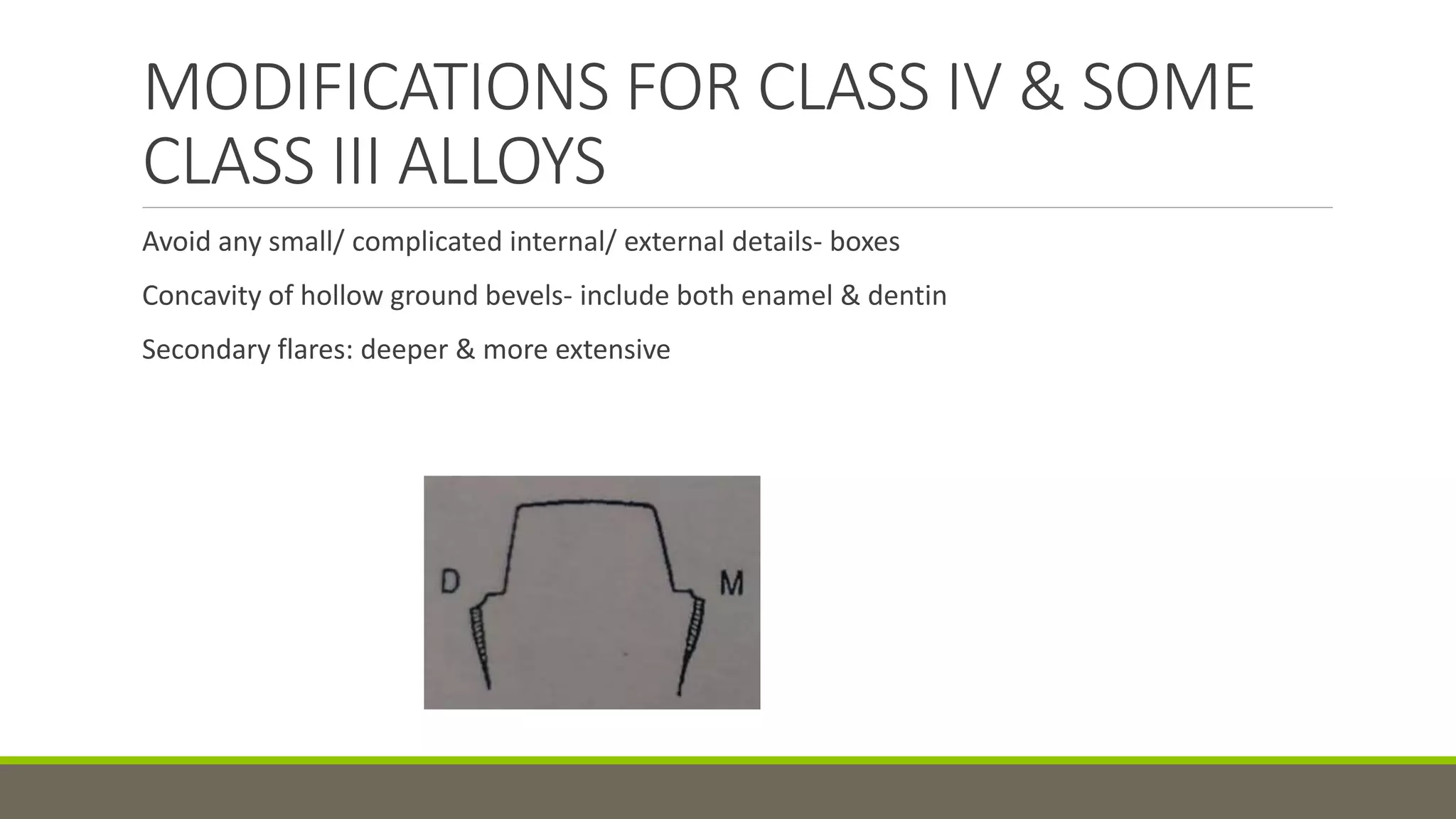 MODIFICATIONS FOR CLASS IV & SOME CLASS III ALLOYS

Avoid any small/ complicated internal/ external details- boxes

Concavity of hollow ground bevels- include both enamel & dentin

Secondary flares: deeper & more extensive

D

M